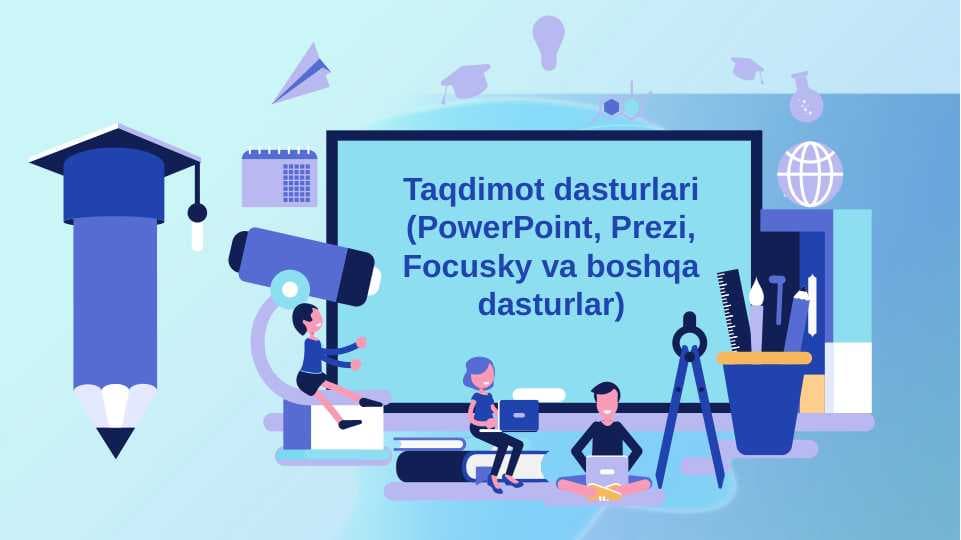 Taqdimot dasturlari (PowerPoint, Prezi, Focusky va boshqa dasturlar)